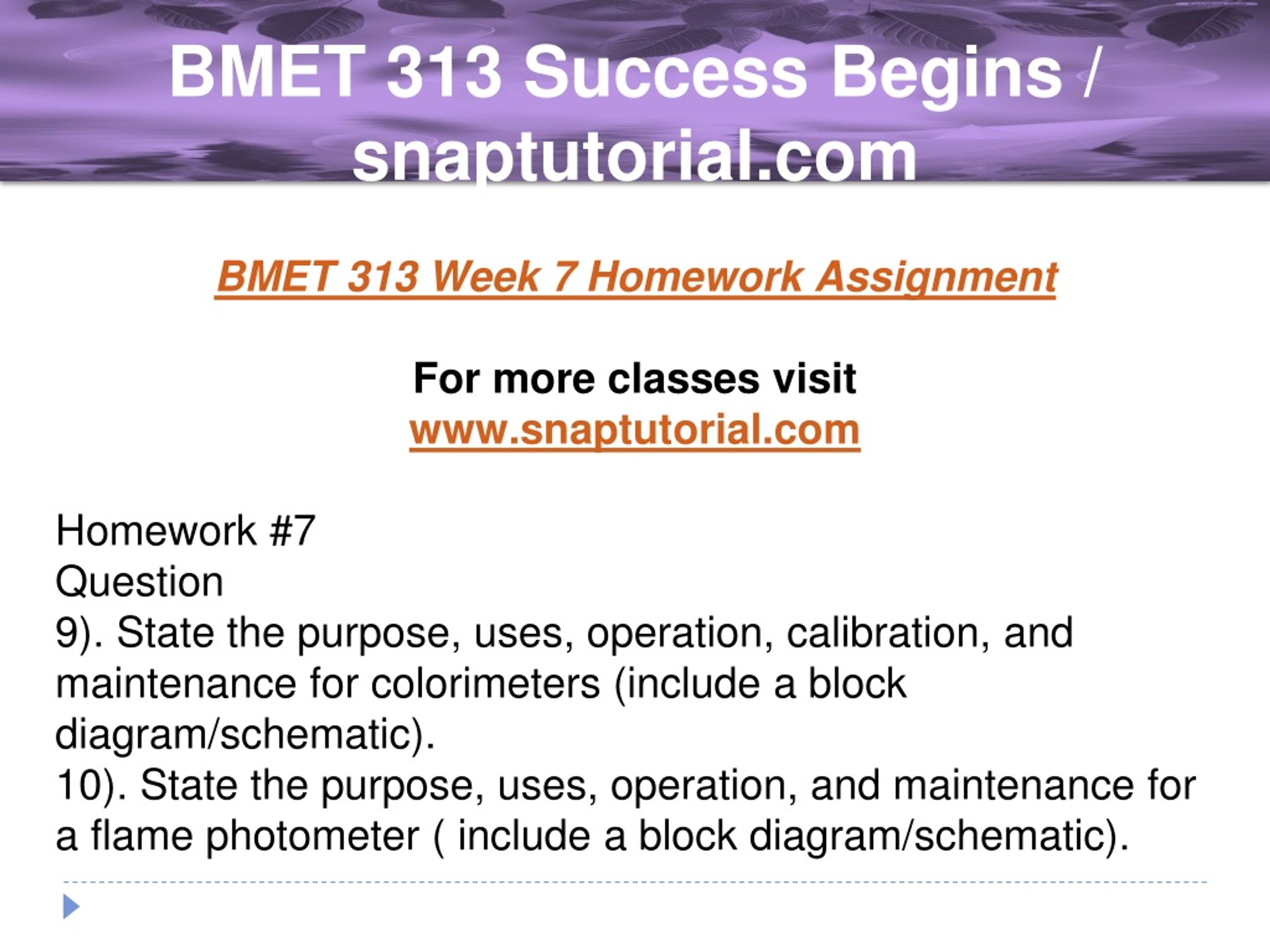 BMET 313 Success Begins / snaptutorial.com

BMET 313 Week 7 Homework Assignment

For more classes visit
www.snaptutorial.com

Homework #7
Question
9). State the purpose, uses, operation, calibration, and maintenance for colorimeters (include a block diagram/schematic).
10). State the purpose, uses, operation, and maintenance for a flame photometer ( include a block diagram/schematic).